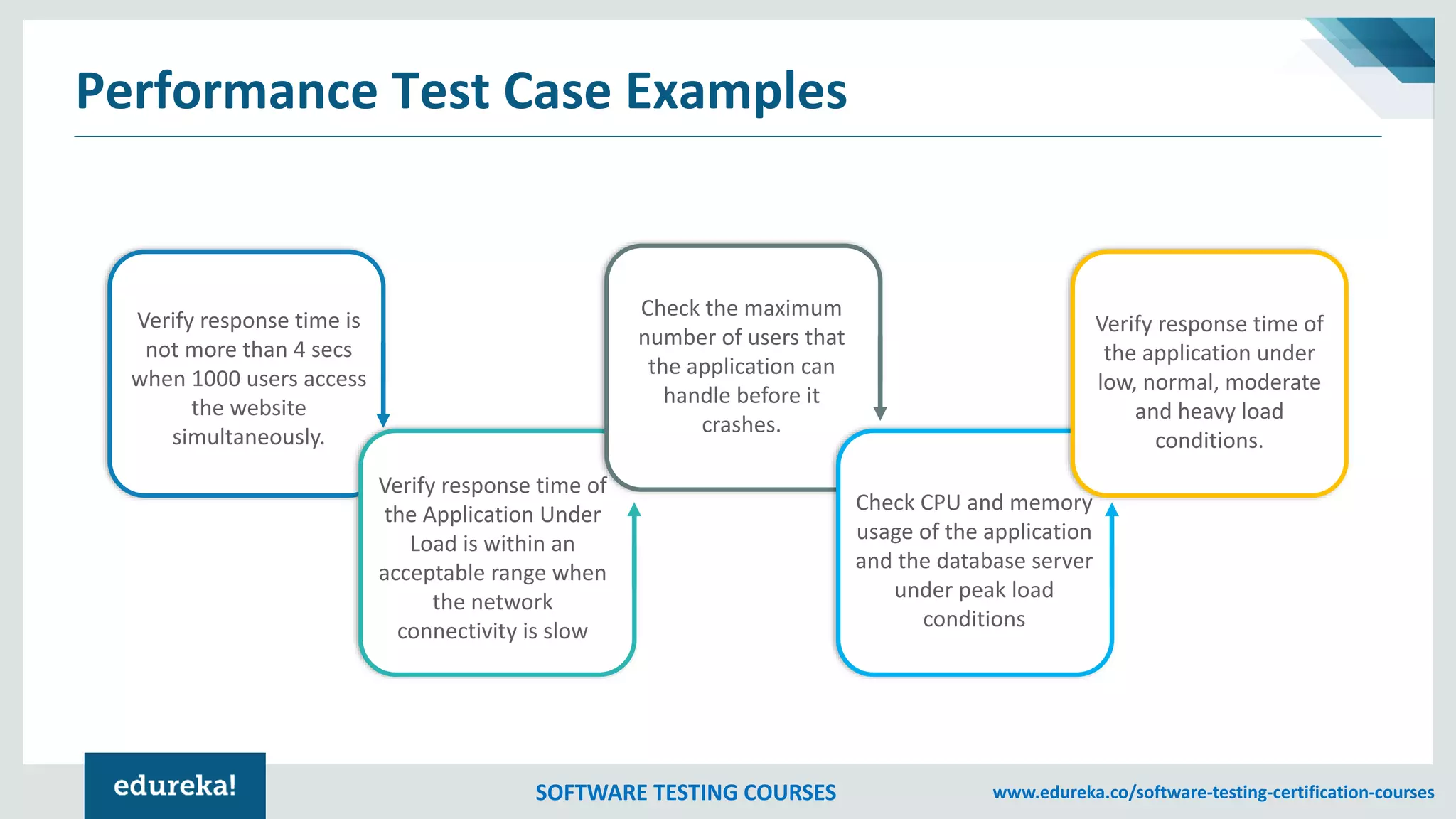 Performance Test Case Examples

Verify response time is not more than 4 secs when 1000 users access the website simultaneously.

Verify response time of the Application Under Load is within an acceptable range when the network connectivity is slow

Check the maximum number of users that the application can handle before it crashes.

Check CPU and memory usage of the application and the database server under peak load conditions

Verify response time of the application under low, normal, moderate and heavy load conditions.

edureka!

SOFTWARE TESTING COURSES

www.edureka.co/software-testing-certification-courses